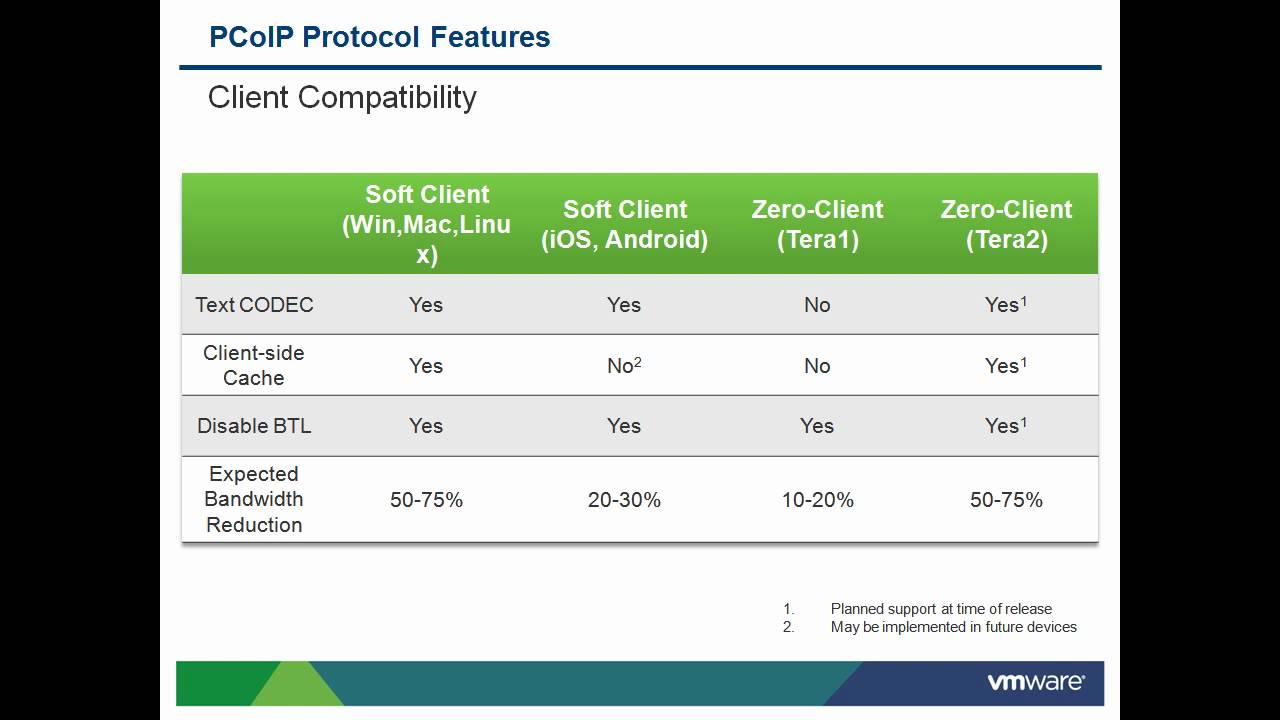 PCoIP Protocol Features

Client Compatibility

| | Soft Client (Win,Mac,Linux) | Soft Client (iOS, Android) | Zero-Client (Tera1) | Zero-Client (Tera2) |
|---|---|---|---|---|
| Text CODEC | Yes | Yes | No | Yes$^1$ |
| Client-side Cache | Yes | No$^2$ | No | Yes$^1$ |
| Disable BTL | Yes | Yes | Yes | Yes$^1$ |
| Expected Bandwidth Reduction | 50-75% | 20-30% | 10-20% | 50-75% |

1. Planned support at time of release
2. May be implemented in future devices

vmware